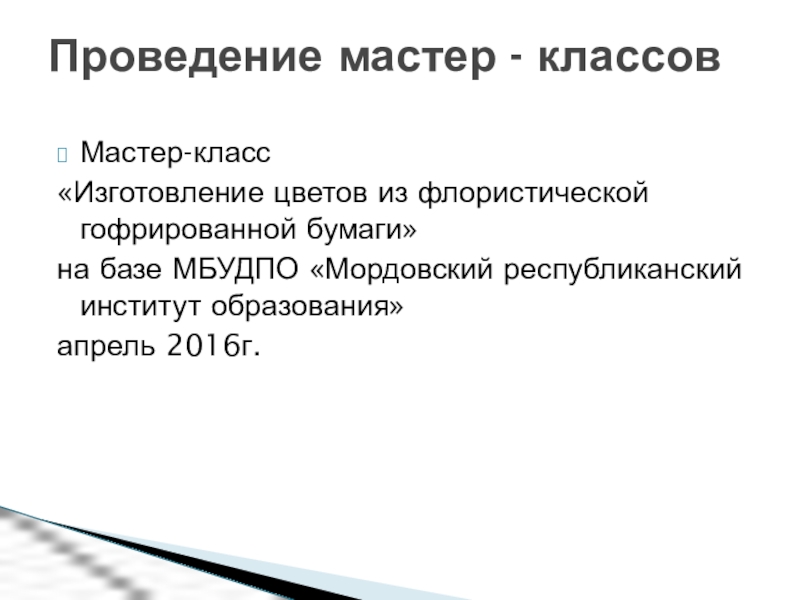 Проведение мастер - классов

Мастер-класс
«Изготовление цветов из флористической гофрированной бумаги»
на базе МБУДПО «Мордовский республиканский институт образования»
апрель 2016г.